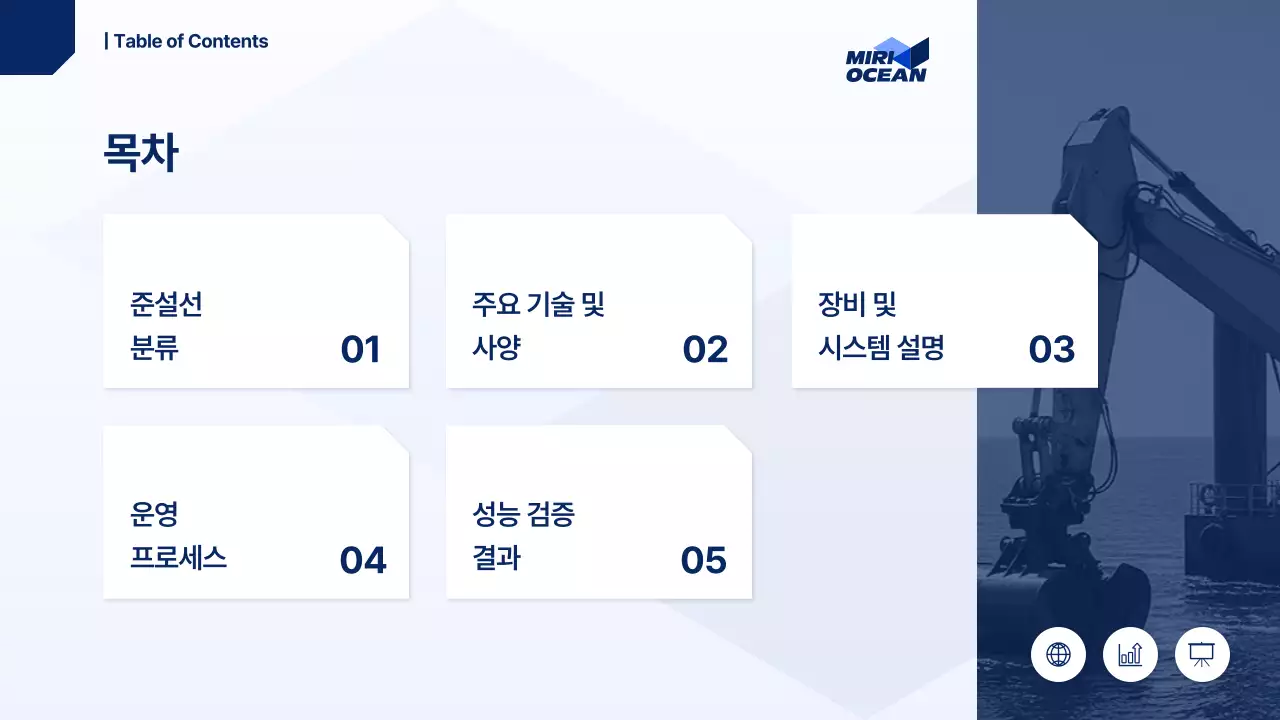 | Table of Contents

MIRI OCEAN

목차

준설선
분류
01

주요 기술 및
사양
02

장비 및
시스템 설명
03

운영
프로세스
04

성능 검증
결과
05